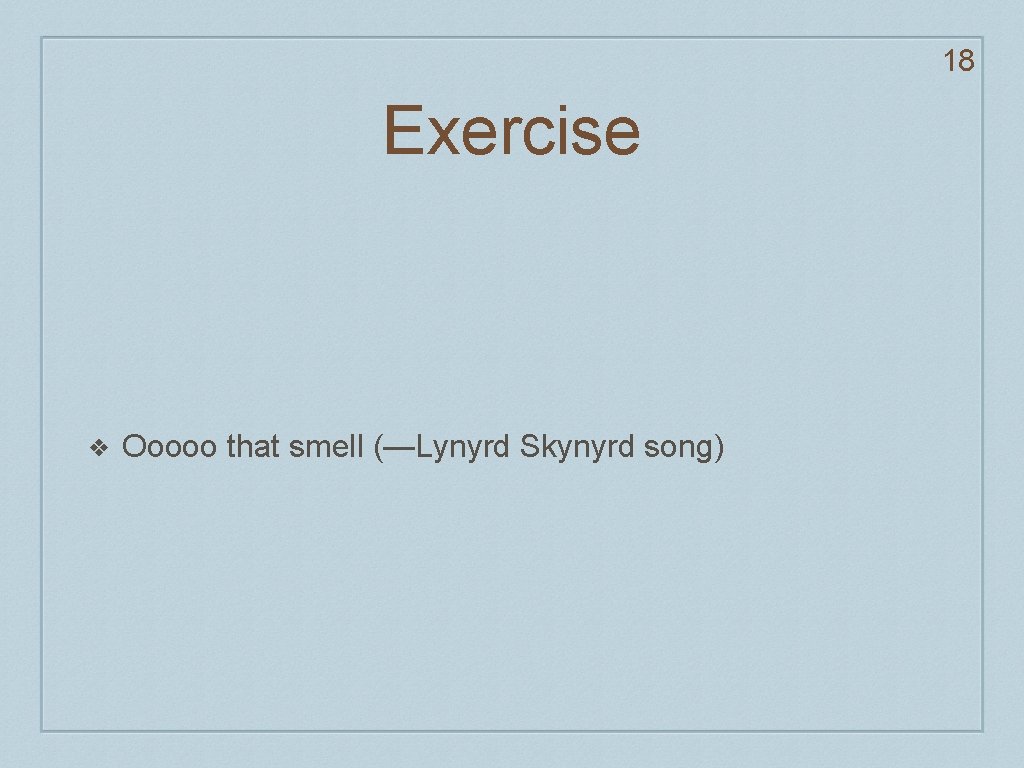 18

Exercise

❖ Ooooo that smell (—Lynyrd Skynyrd song)